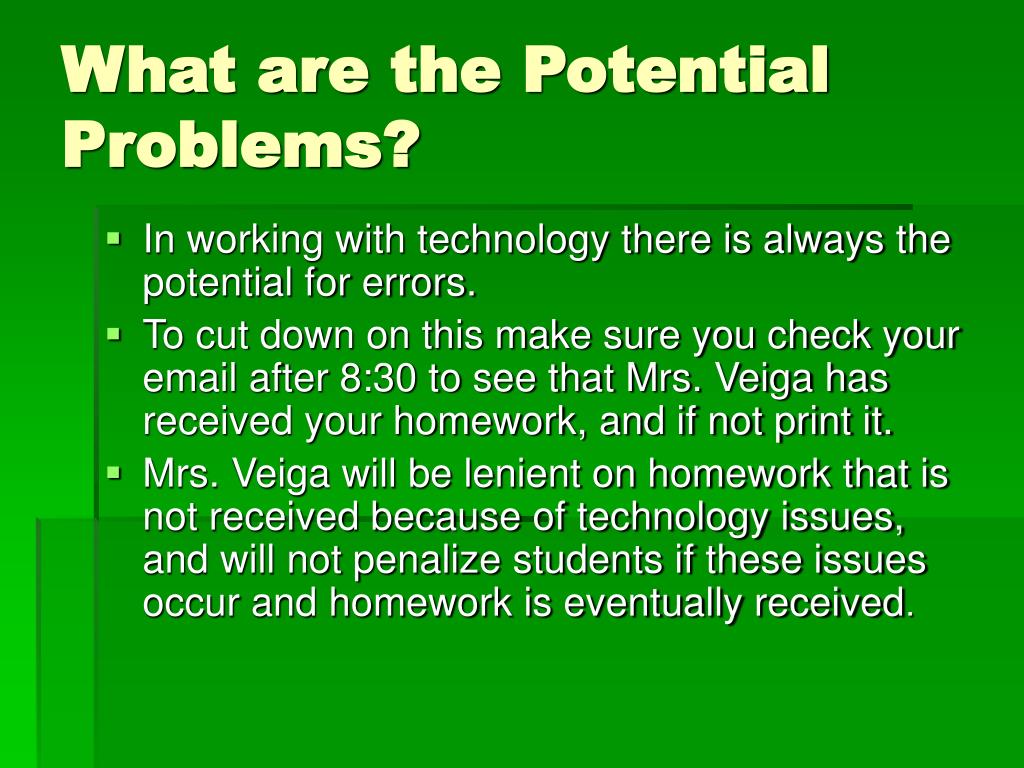 What are the Potential Problems?

- In working with technology there is always the potential for errors.
- To cut down on this make sure you check your email after 8:30 to see that Mrs. Veiga has received your homework, and if not print it.
- Mrs. Veiga will be lenient on homework that is not received because of technology issues, and will not penalize students if these issues occur and homework is eventually received.